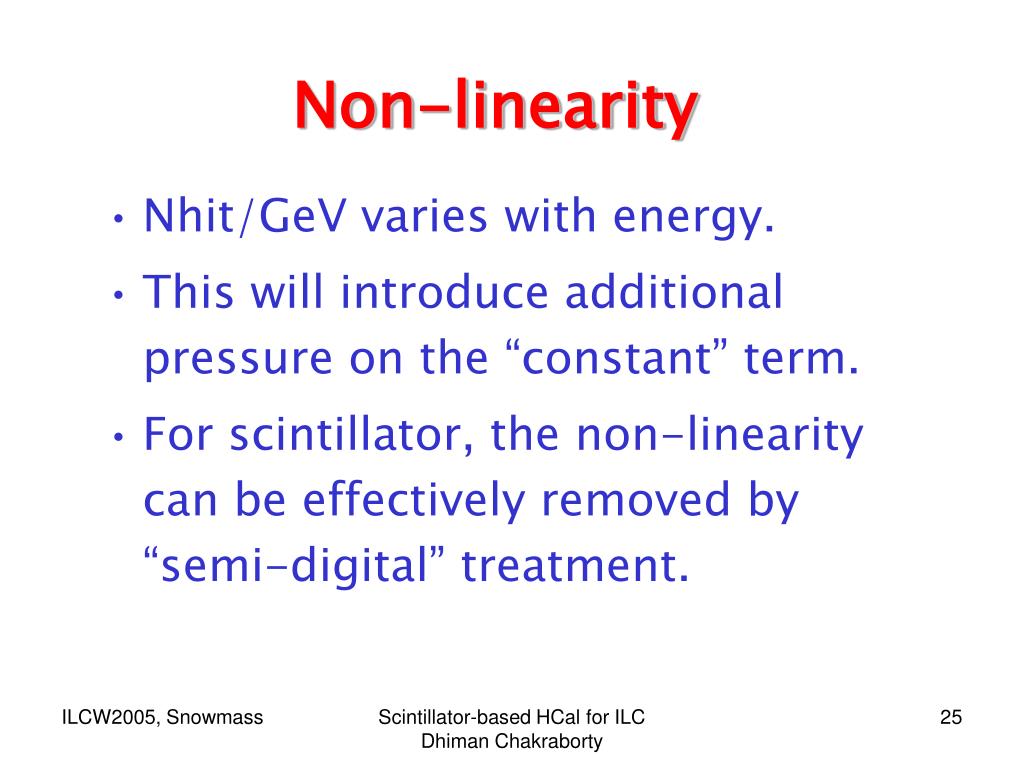 Non-linearity

• Nhit/GeV varies with energy.

• This will introduce additional pressure on the “constant” term.

• For scintillator, the non-linearity can be effectively removed by “semi-digital” treatment.

ILCW2005, Snowmass

Scintillator-based HCal for ILC
Dhiman Chakraborty

25